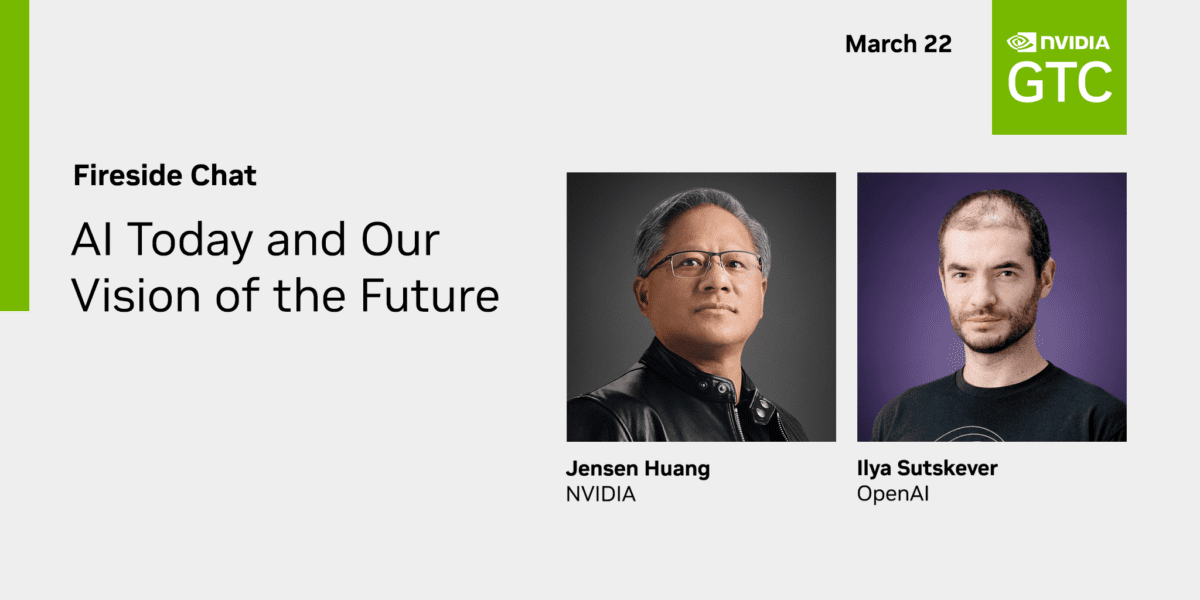 March 22

NVIDIA
GTC

Fireside Chat

AI Today and Our Vision of the Future

Jensen Huang
NVIDIA

Ilya Sutskever
OpenAI